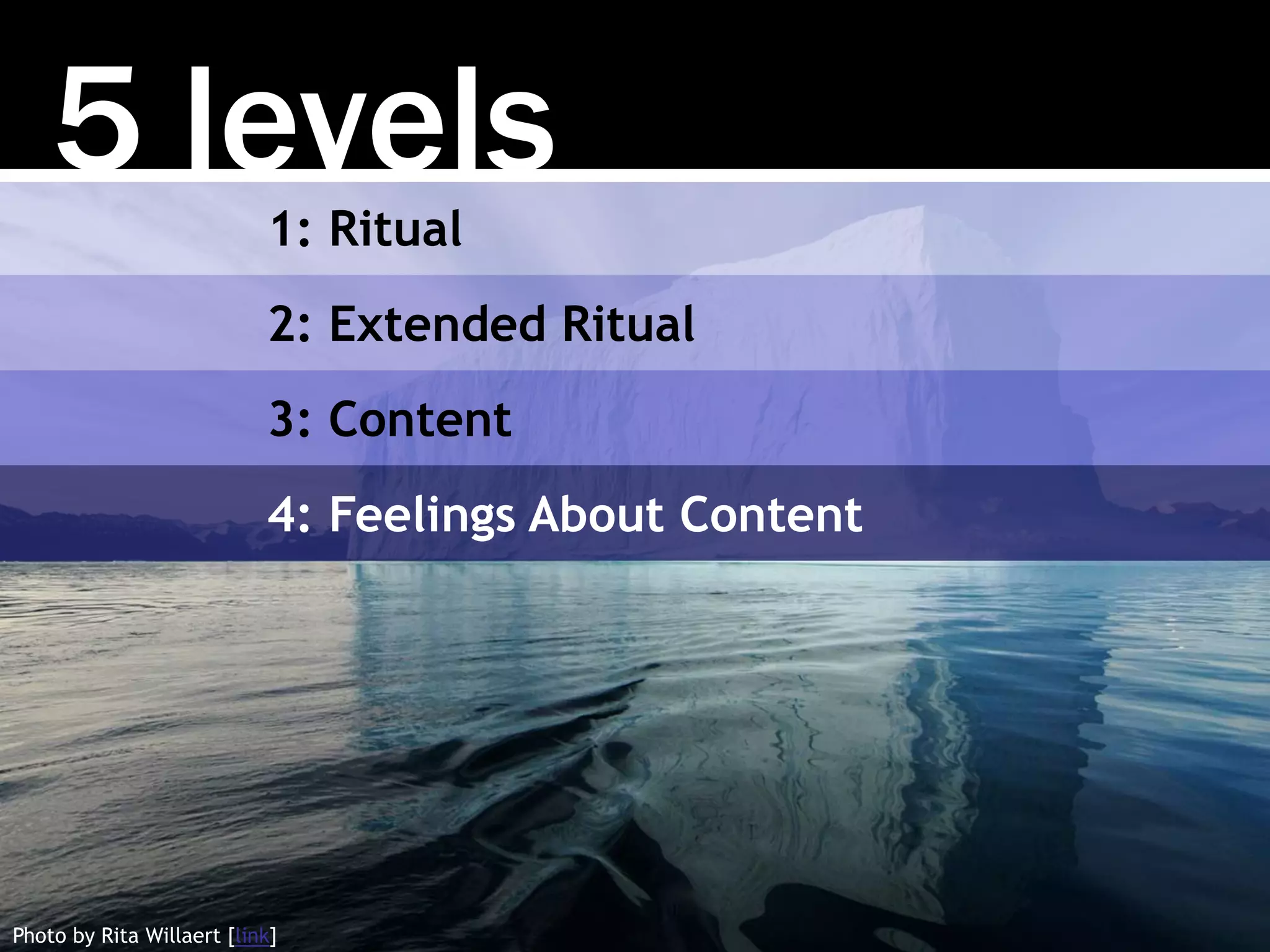 5 levels

1: Ritual

2: Extended Ritual

3: Content

4: Feelings About Content

Photo by Rita Willaert [link]